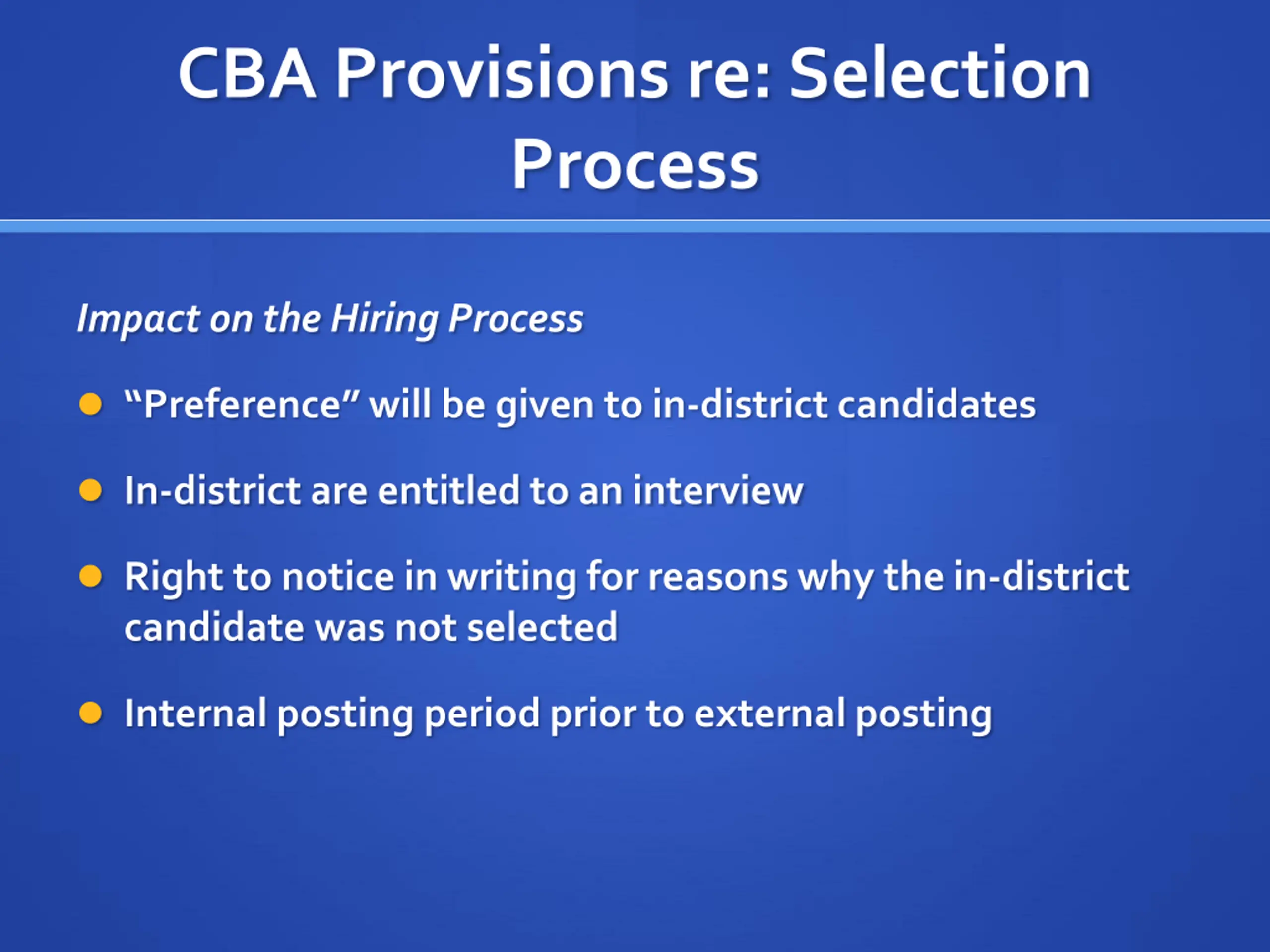 CBA Provisions re: Selection Process

Impact on the Hiring Process

- “Preference” will be given to in-district candidates
- In-district are entitled to an interview
- Right to notice in writing for reasons why the in-district candidate was not selected
- Internal posting period prior to external posting